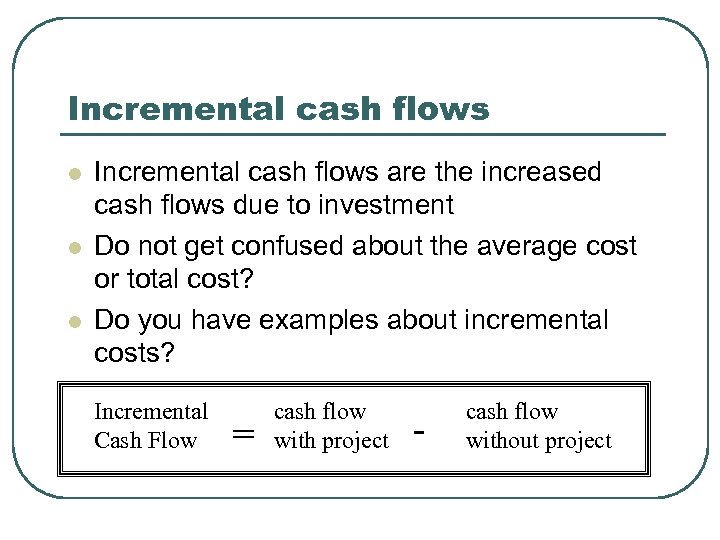 Incremental cash flows

- Incremental cash flows are the increased cash flows due to investment
- Do not get confused about the average cost or total cost?
- Do you have examples about incremental costs?

Incremental Cash Flow = cash flow with project - cash flow without project